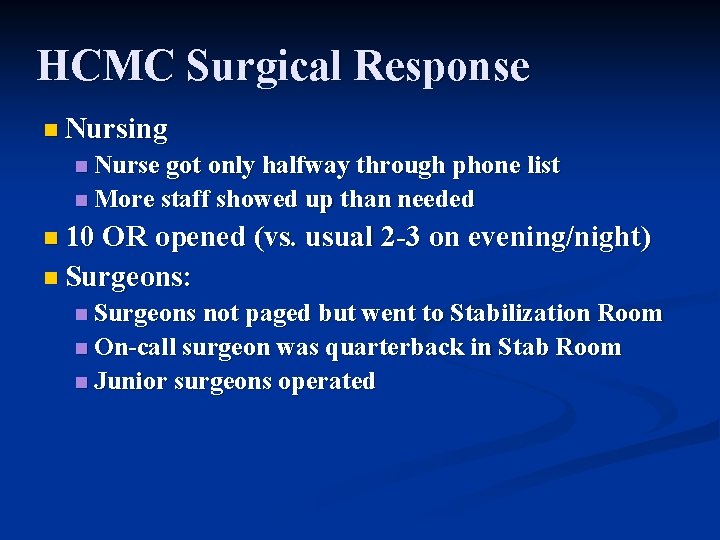 HCMC Surgical Response

- Nursing
  - Nurse got only halfway through phone list
  - More staff showed up than needed
- 10 OR opened (vs. usual 2-3 on evening/night)
- Surgeons:
  - Surgeons not paged but went to Stabilization Room
  - On-call surgeon was quarterback in Stab Room
  - Junior surgeons operated